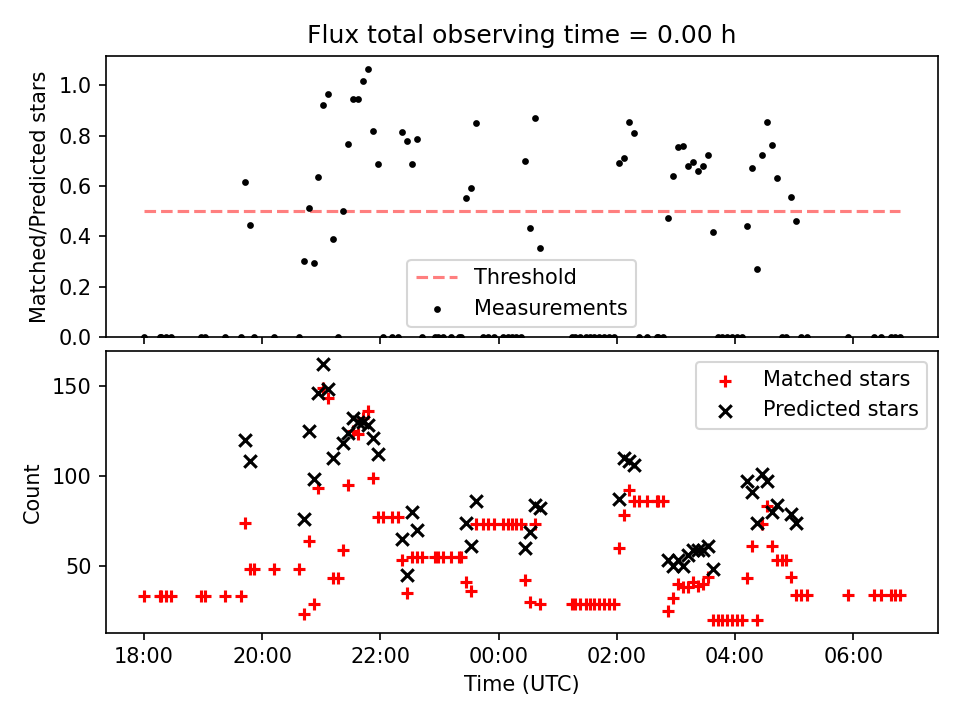 Flux total observing time = 0.00 h

Matched/Predicted stars

1.0
0.8
0.6
0.4
0.2
0.0

Threshold
Measurements

Count

150
100
50

Matched stars
Predicted stars

18:00
20:00
22:00
00:00
02:00
04:00
06:00

Time (UTC)